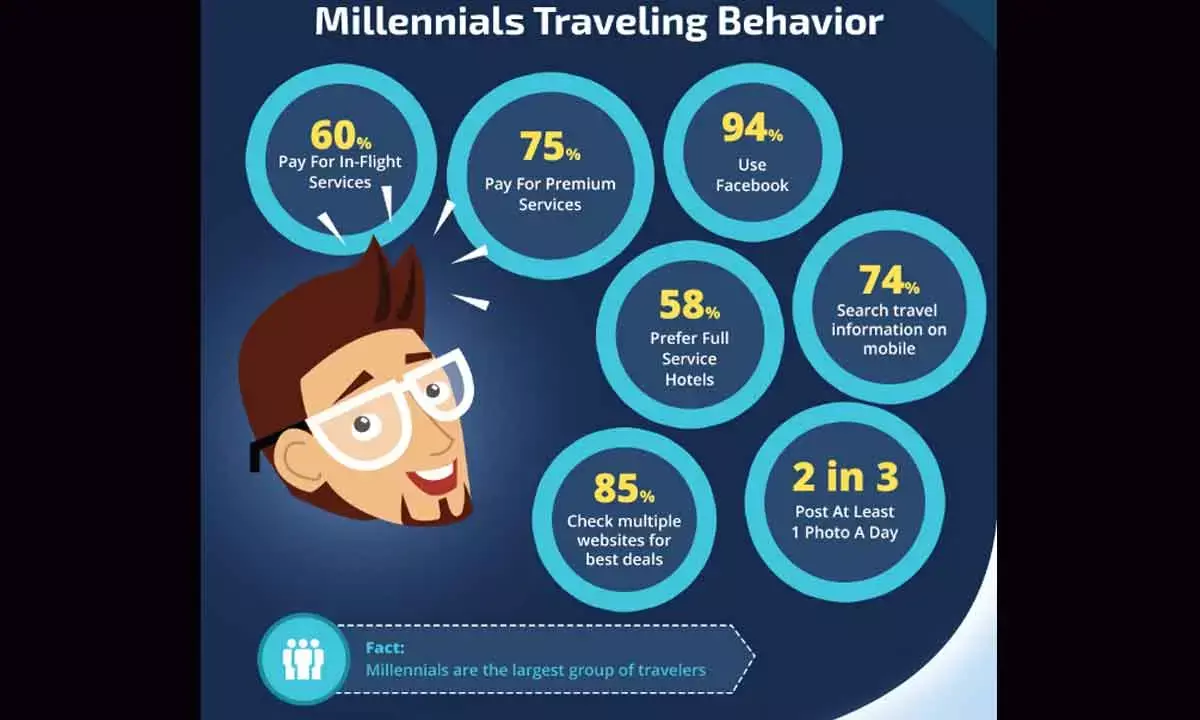 Millennials Traveling Behavior

60% Pay For In-Flight Services

75% Pay For Premium Services

94% Use Facebook

58% Prefer Full Service Hotels

74% Search travel information on mobile

85% Check multiple websites for best deals

2 in 3 Post At Least 1 Photo A Day

Fact:
Millennials are the largest group of travelers